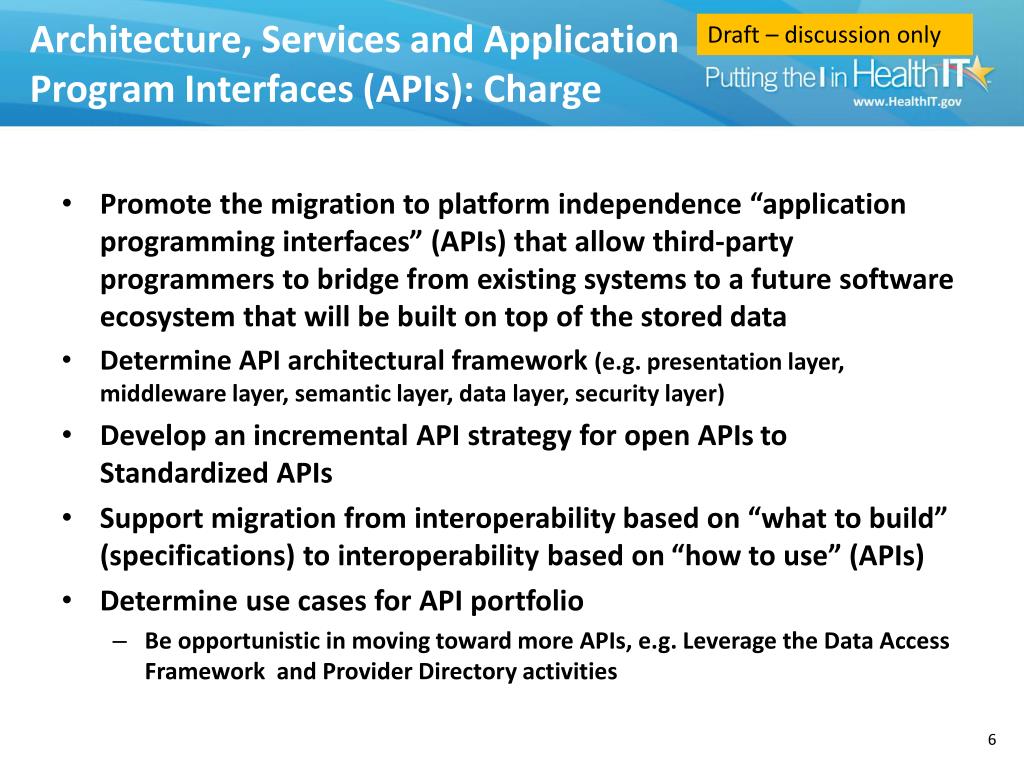 Architecture, Services and Application Program Interfaces (APIs): Charge

Draft – discussion only

Putting the I in HealthIT
www.HealthIT.gov

• Promote the migration to platform independence “application programming interfaces” (APIs) that allow third-party programmers to bridge from existing systems to a future software ecosystem that will be built on top of the stored data
• Determine API architectural framework (e.g. presentation layer, middleware layer, semantic layer, data layer, security layer)
• Develop an incremental API strategy for open APIs to Standardized APIs
• Support migration from interoperability based on “what to build” (specifications) to interoperability based on “how to use” (APIs)
• Determine use cases for API portfolio
– Be opportunistic in moving toward more APIs, e.g. Leverage the Data Access Framework and Provider Directory activities

6